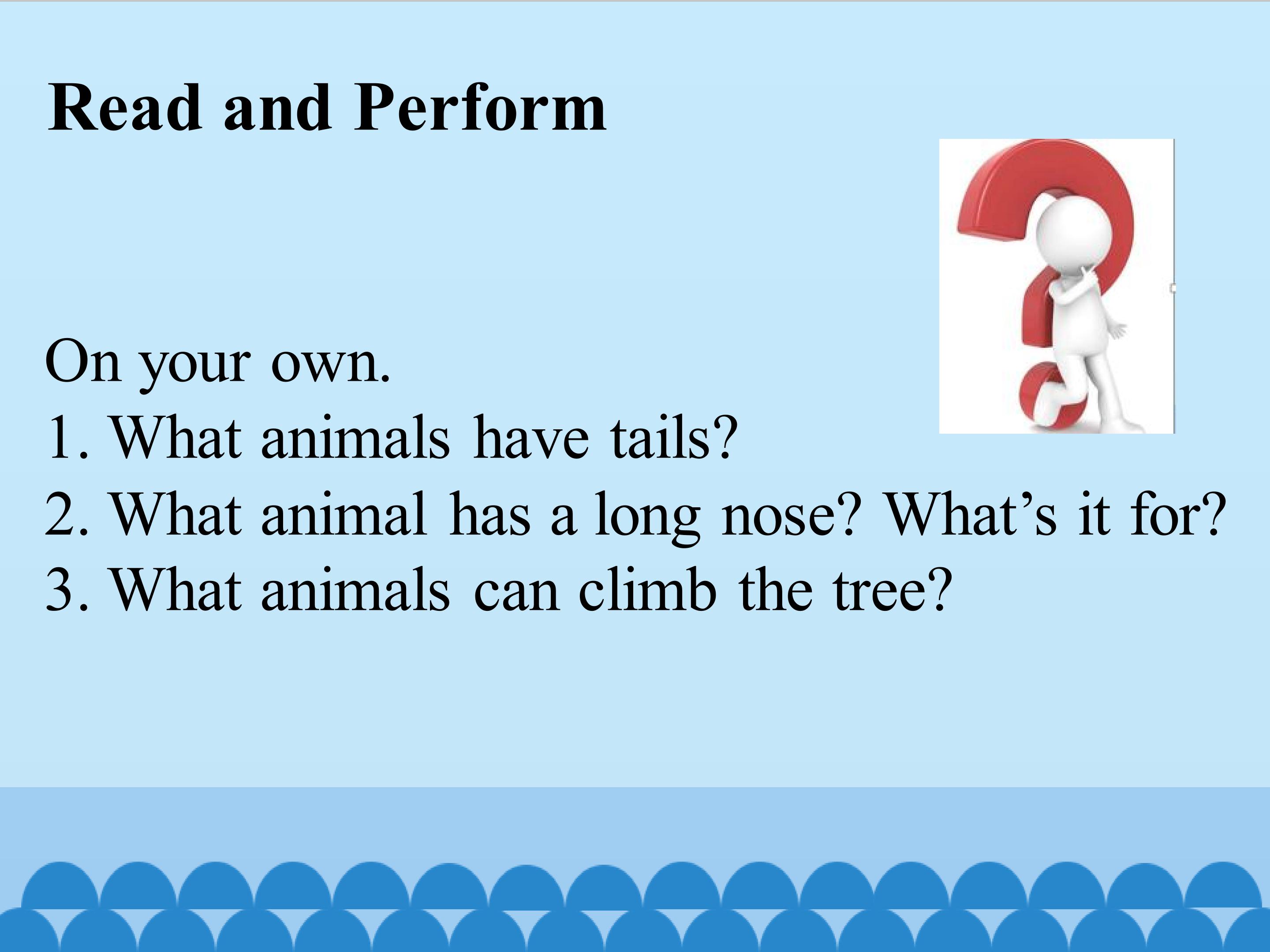 Read and Perform

On your own.
1. What animals have tails?
2. What animal has a long nose? What’s it for?
3. What animals can climb the tree?